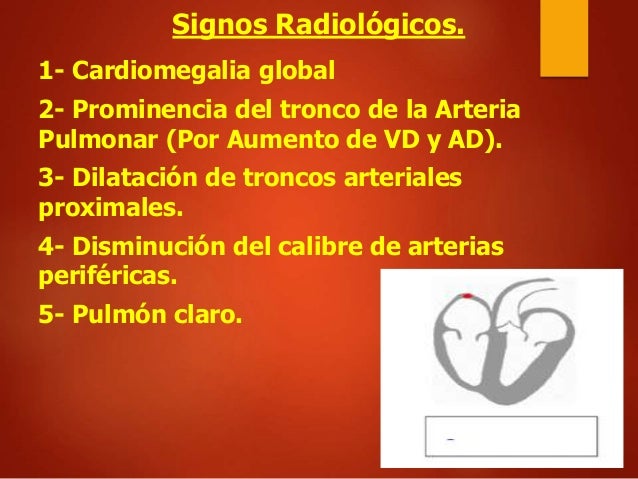 Signos Radiológicos.

1- Cardiomegalia global

2- Prominencia del tronco de la Arteria Pulmonar (Por Aumento de VD y AD).

3- Dilatación de troncos arteriales proximales.

4- Disminución del calibre de arterias periféricas.

5- Pulmón claro.